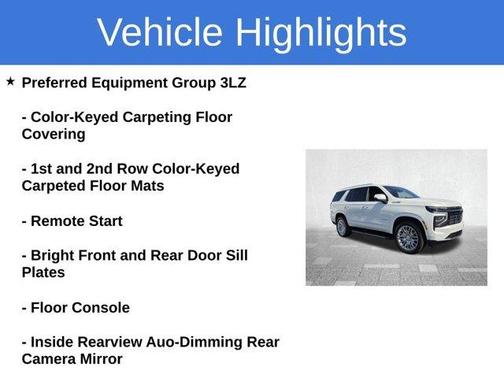 Vehicle Highlights

★ Preferred Equipment Group 3LZ

- Color-Keyed Carpeting Floor Covering

- 1st and 2nd Row Color-Keyed Carpeted Floor Mats

- Remote Start

- Bright Front and Rear Door Sill Plates

- Floor Console

- Inside Rearview Auo-Dimming Rear Camera Mirror